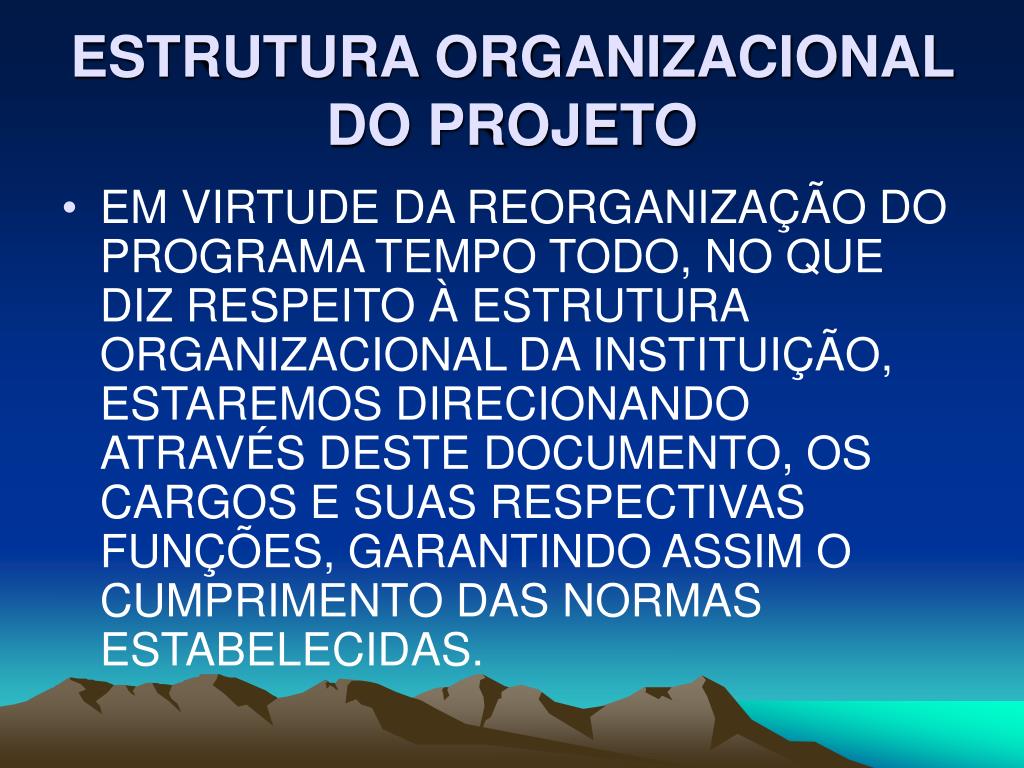 ESTRUTURA ORGANIZACIONAL DO PROJETO

• EM VIRTUDE DA REORGANIZAÇÃO DO PROGRAMA TEMPO TODO, NO QUE DIZ RESPEITO À ESTRUTURA ORGANIZACIONAL DA INSTITUIÇÃO, ESTAREMOS DIRECIONANDO ATRAVÉS DESTE DOCUMENTO, OS CARGOS E SUAS RESPECTIVAS FUNÇÕES, GARANTINDO ASSIM O CUMPRIMENTO DAS NORMAS ESTABELECIDAS.